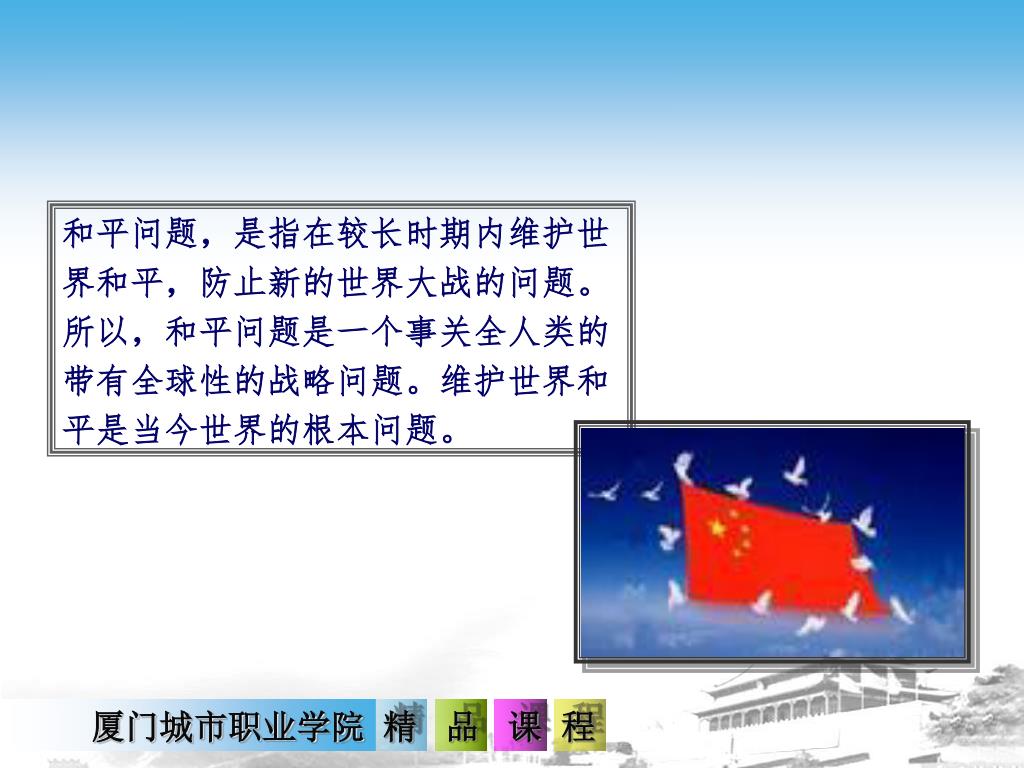 和平问题，是指在较长时期内维护世界和平，防止新的世界大战的问题。所以，和平问题是一个事关全人类的带有全球性的战略问题。维护世界和平是当今世界的根本问题。

厦门城市职业学院 精 品 课 程